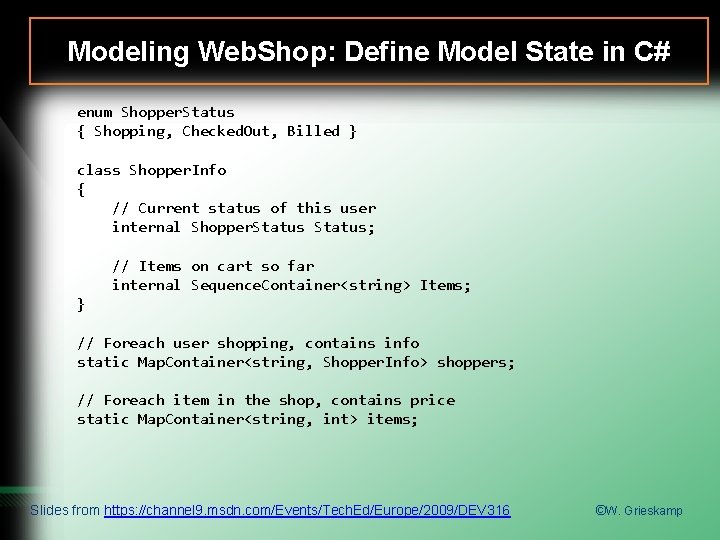 Modeling WebShop: Define Model State in C#

enum ShopperStatus
{ Shopping, CheckedOut, Billed }

class ShopperInfo
{
    // Current status of this user
    internal ShopperStatus Status;

    // Items on cart so far
    internal SequenceContainer<string> Items;
}

// Foreach user shopping, contains info
static MapContainer<string, ShopperInfo> shoppers;

// Foreach item in the shop, contains price
static MapContainer<string, int> items;

Slides from https://channel9.msdn.com/Events/TechEd/Europe/2009/DEV316

©W. Grieskamp